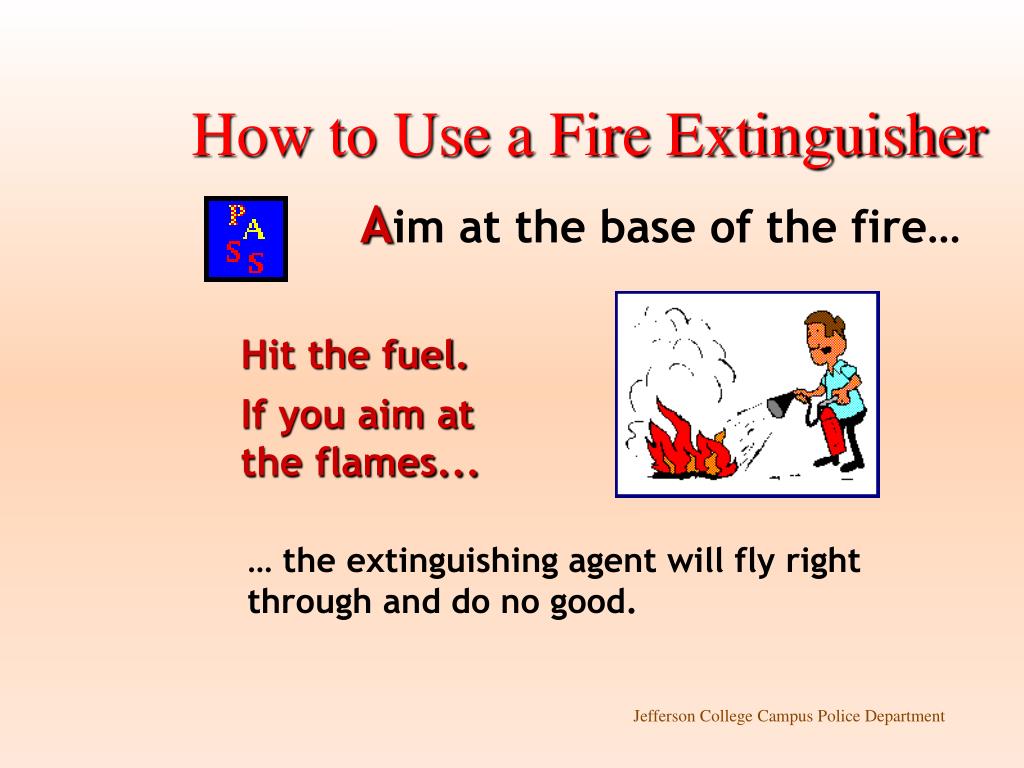 How to Use a Fire Extinguisher

P A
S S

Aim at the base of the fire…

Hit the fuel.

If you aim at the flames...

… the extinguishing agent will fly right through and do no good.

Jefferson College Campus Police Department